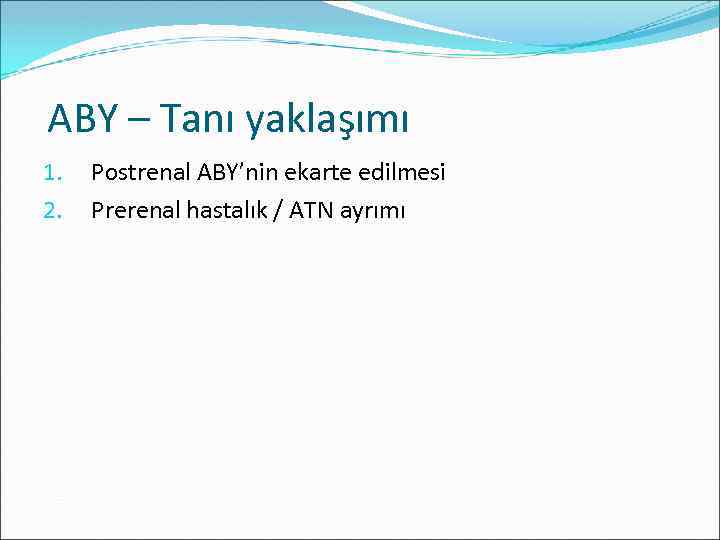 ABY – Tanı yaklaşımı

1. Postrenal ABY'nin ekarte edilmesi
2. Prerenal hastalık / ATN ayrımı